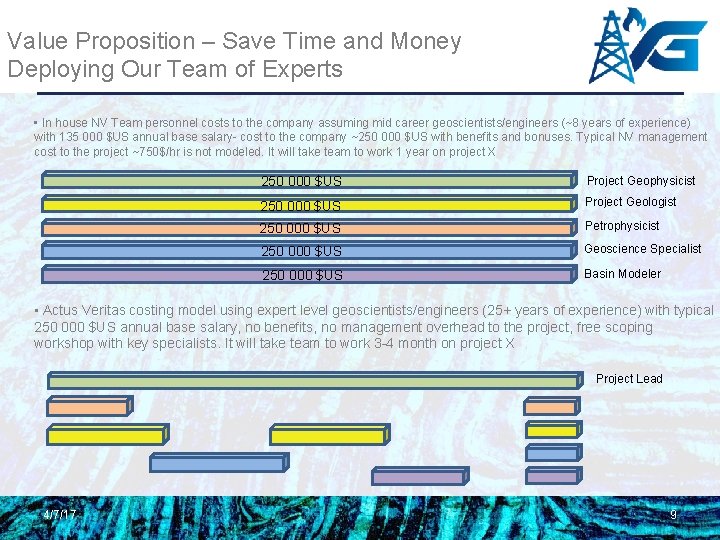 Value Proposition – Save Time and Money
Deploying Our Team of Experts

▪ In house NV Team personnel costs to the company assuming mid career geoscientists/engineers (~8 years of experience) with 135 000 $US annual base salary- cost to the company ~250 000 $US with benefits and bonuses. Typical NV management cost to the project ~750$/hr is not modeled. It will take team to work 1 year on project X

250 000 $US
Project Geophysicist
250 000 $US
Project Geologist
250 000 $US
Petrophysicist
250 000 $US
Geoscience Specialist
250 000 $US
Basin Modeler

▪ Actus Veritas costing model using expert level geoscientists/engineers (25+ years of experience) with typical 250 000 $US annual base salary, no benefits, no management overhead to the project, free scoping workshop with key specialists. It will take team to work 3-4 month on project X

Project Lead

4/7/17
9